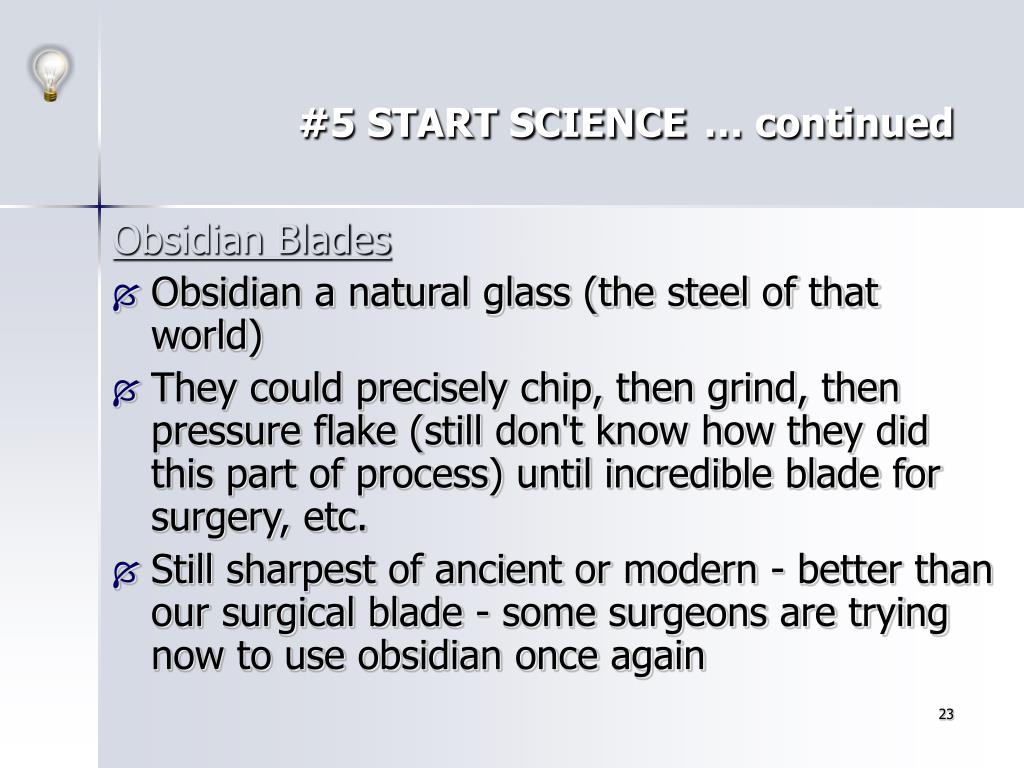 #5 START SCIENCE … continued

Obsidian Blades

Obsidian a natural glass (the steel of that world)

They could precisely chip, then grind, then pressure flake (still don't know how they did this part of process) until incredible blade for surgery, etc.

Still sharpest of ancient or modern - better than our surgical blade - some surgeons are trying now to use obsidian once again

23